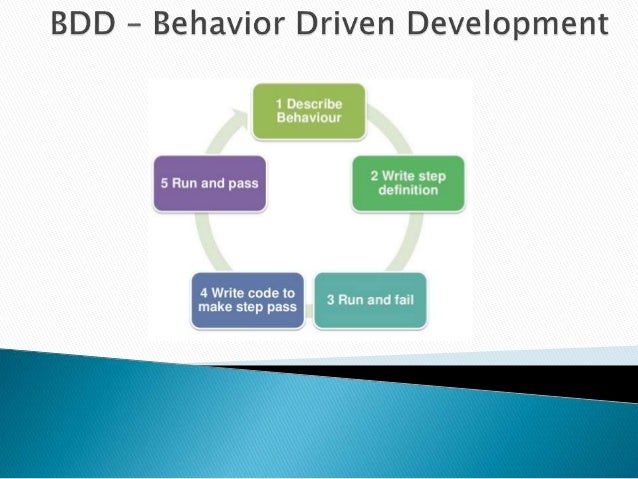 BDD – Behavior Driven Development

1 Describe Behaviour

2 Write step definition

3 Run and fail

4 Write code to make step pass

5 Run and pass